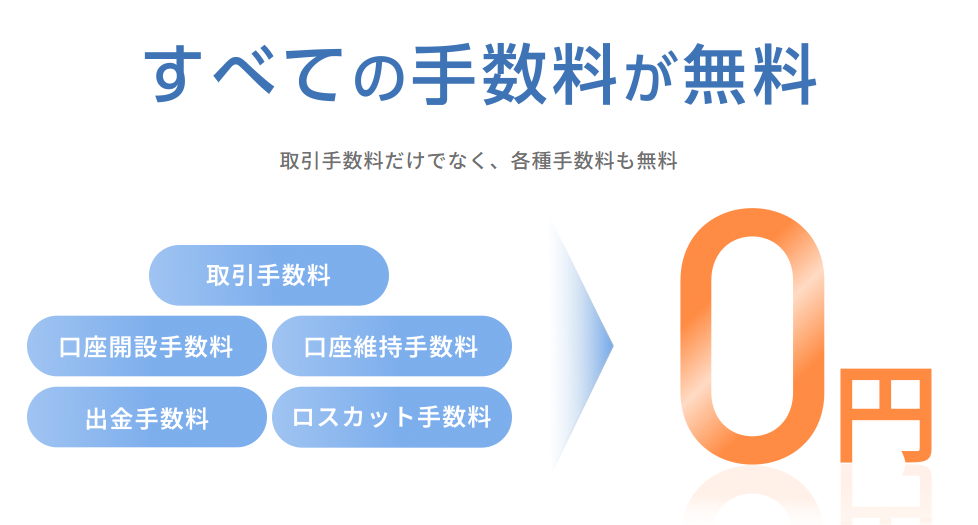 すべての手数料が無料

取引手数料だけでなく、各種手数料も無料

取引手数料

口座開設手数料

口座維持手数料

出金手数料

ロスカット手数料

0円